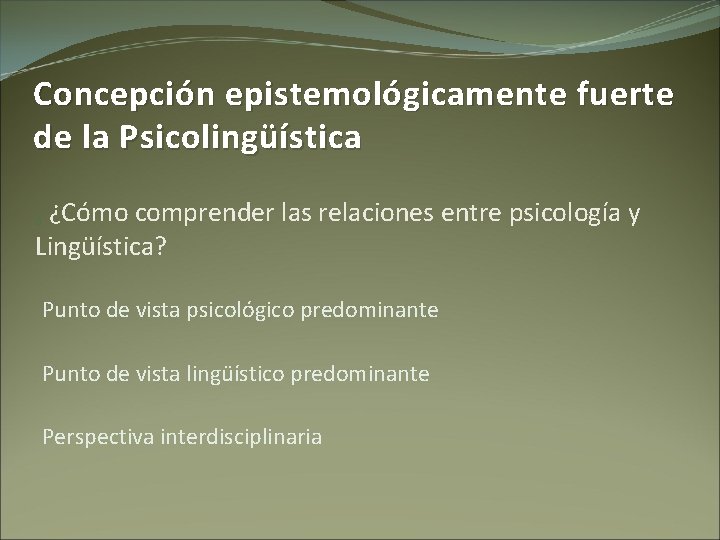 Concepción epistemológicamente fuerte de la Psicolingüística

¿Cómo comprender las relaciones entre psicología y Lingüística?

Punto de vista psicológico predominante

Punto de vista lingüístico predominante

Perspectiva interdisciplinaria